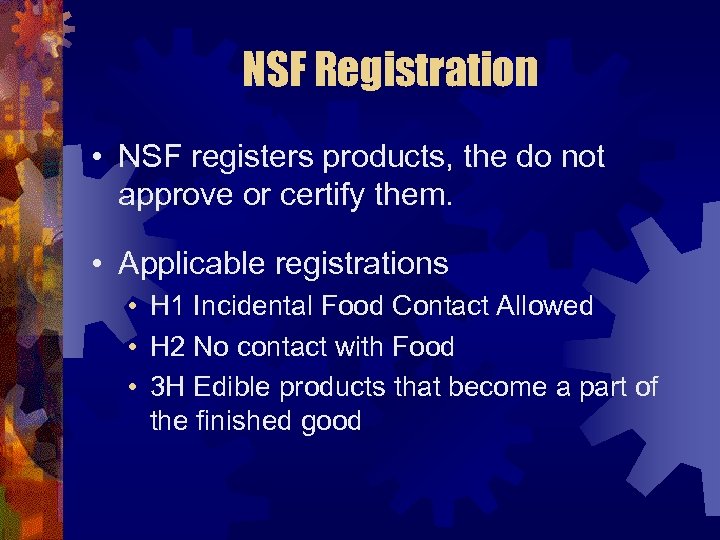 NSF Registration

• NSF registers products, the do not approve or certify them.

• Applicable registrations
  • H1 Incidental Food Contact Allowed
  • H2 No contact with Food
  • 3H Edible products that become a part of the finished good